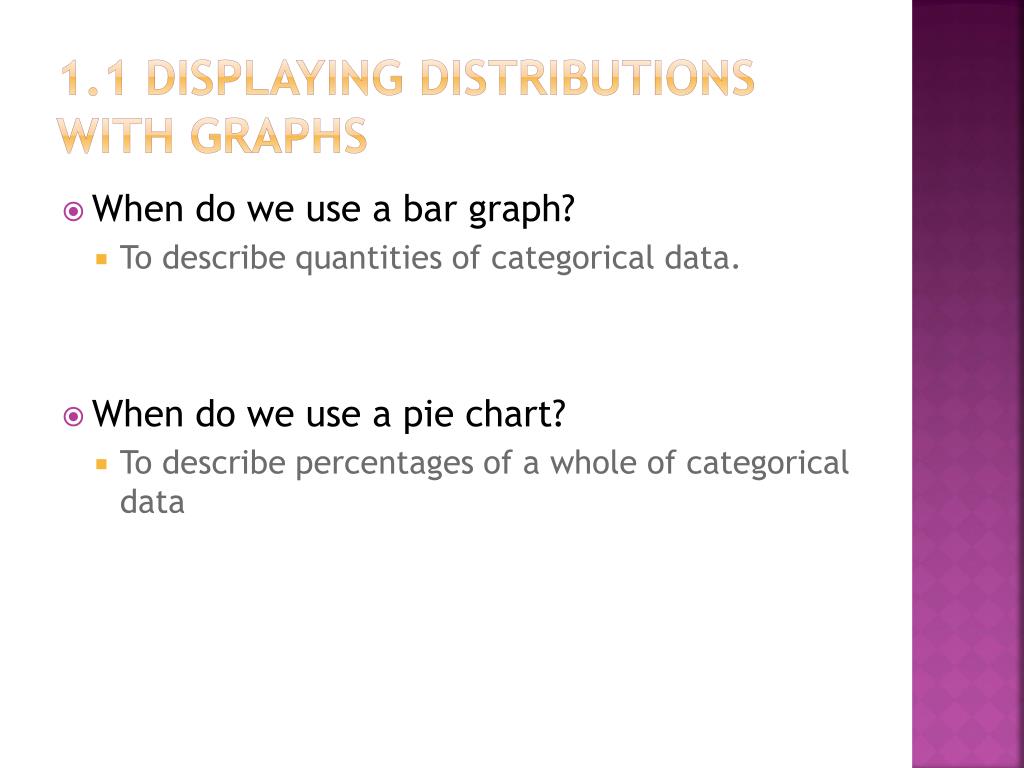 1.1 DISPLAYING DISTRIBUTIONS WITH GRAPHS

When do we use a bar graph?
To describe quantities of categorical data.

When do we use a pie chart?
To describe percentages of a whole of categorical data